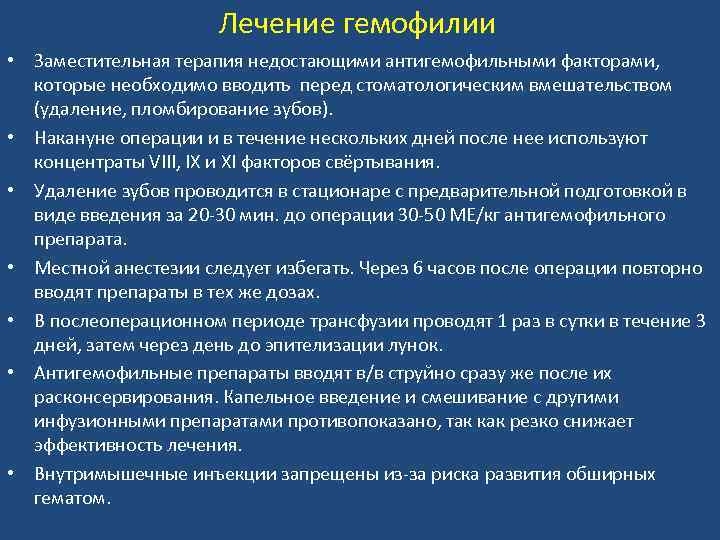 Лечение гемофилии

• Заместительная терапия недостающими антигемофильными факторами, которые необходимо вводить перед стоматологическим вмешательством (удаление, пломбирование зубов).

• Накануне операции и в течение нескольких дней после нее используют концентраты VIII, IX и XI факторов свёртывания.

• Удаление зубов проводится в стационаре с предварительной подготовкой в виде введения за 20-30 мин. до операции 30-50 МЕ/кг антигемофильного препарата.

• Местной анестезии следует избегать. Через 6 часов после операции повторно вводят препараты в тех же дозах.

• В послеоперационном периоде трансфузии проводят 1 раз в сутки в течение 3 дней, затем через день до эпителизации лунок.

• Антигемофильные препараты вводят в/в струйно сразу же после их расконсервирования. Капельное введение и смешивание с другими инфузионными препаратами противопоказано, так как резко снижает эффективность лечения.

• Внутримышечные инъекции запрещены из-за риска развития обширных гематом.